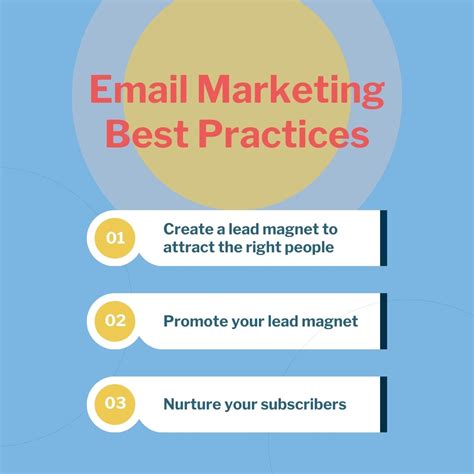 Email Marketing Best Practices

01 Create a lead magnet to attract the right people

02 Promote your lead magnet

03 Nurture your subscribers